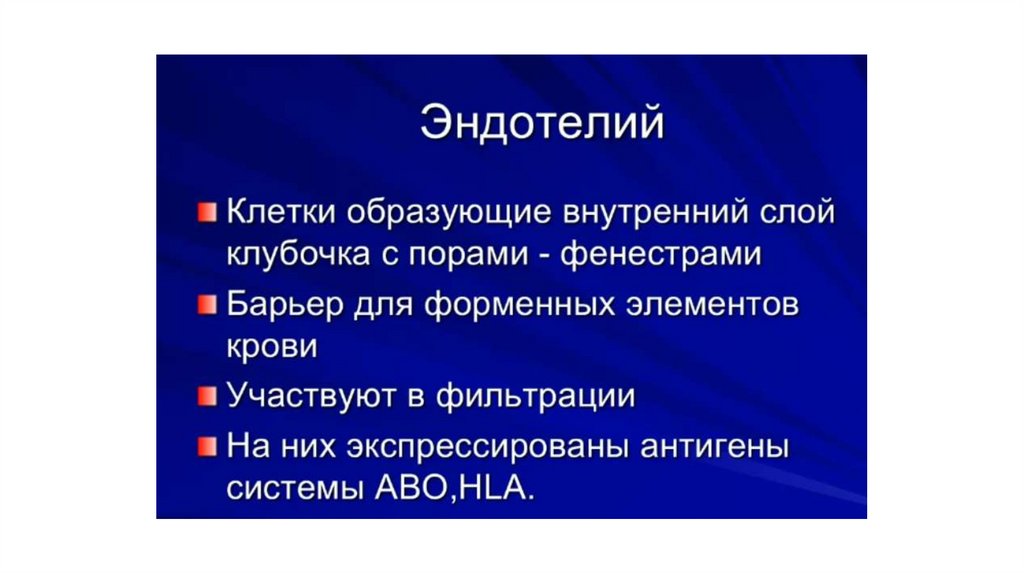 Эндотелий

Клетки образующие внутренний слой клубочка с порами - фенестрами

Барьер для форменных элементов крови

Участвуют в фильтрации

На них экспрессированы антигены системы АВО,HLA.